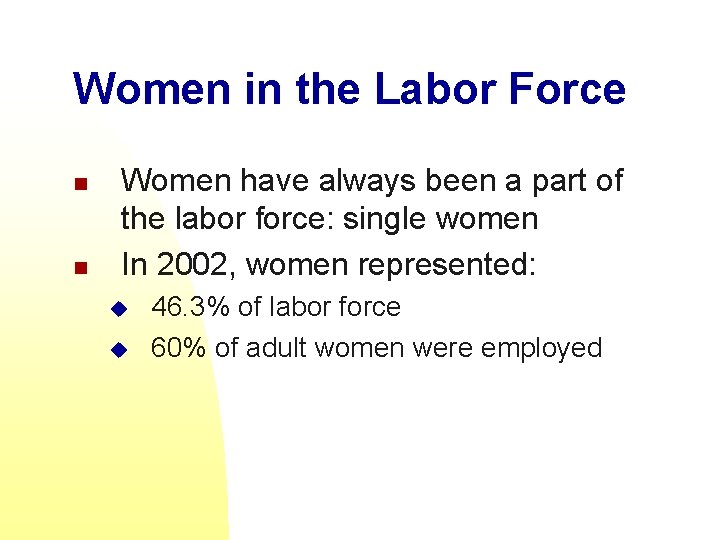 Women in the Labor Force

- Women have always been a part of the labor force: single women
- In 2002, women represented:
  - 46.3% of labor force
  - 60% of adult women were employed